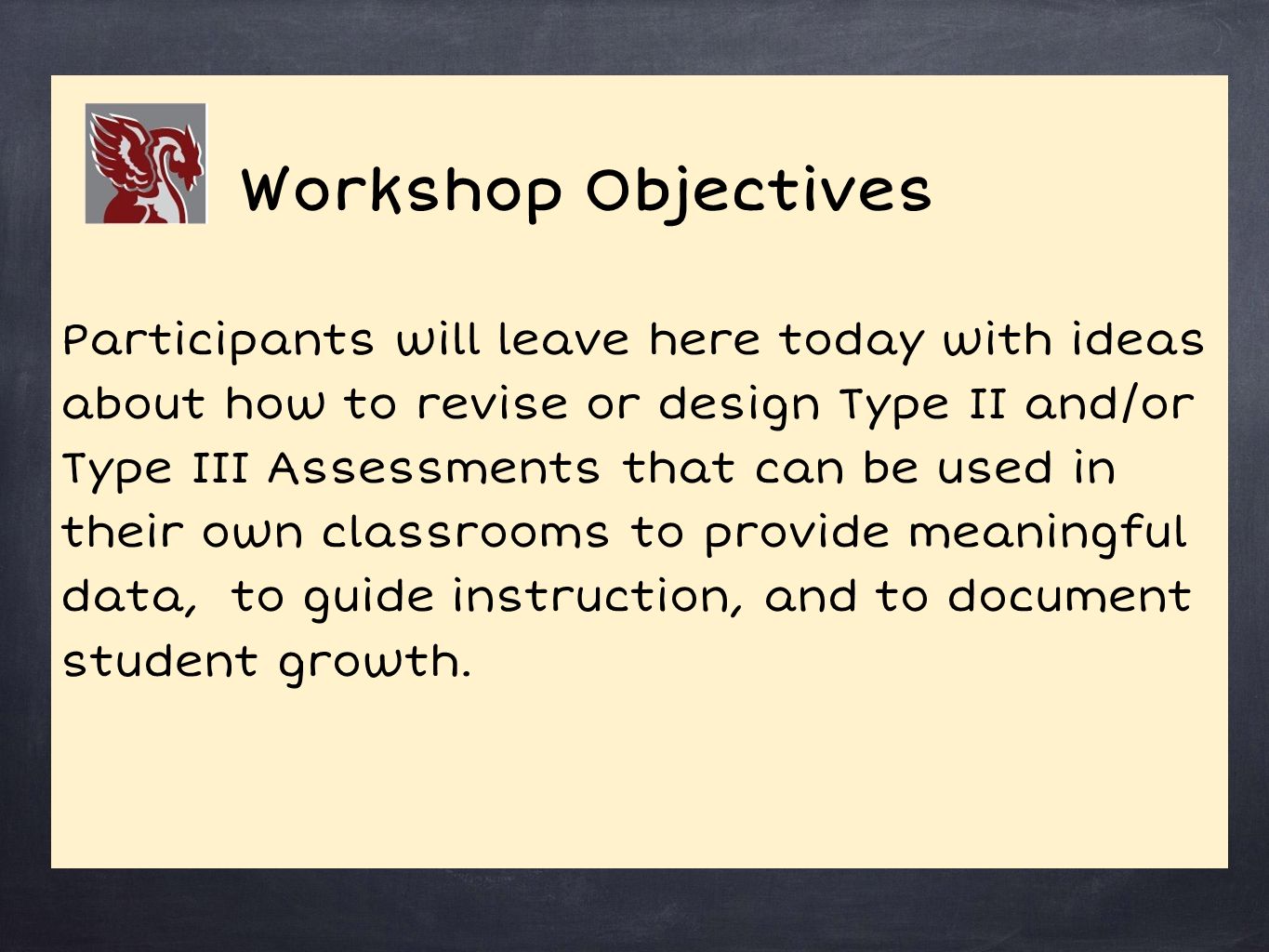 Workshop Objectives

Participants will leave here today with ideas about how to revise or design Type II and/or Type III Assessments that can be used in their own classrooms to provide meaningful data,  to guide instruction, and to document student growth.